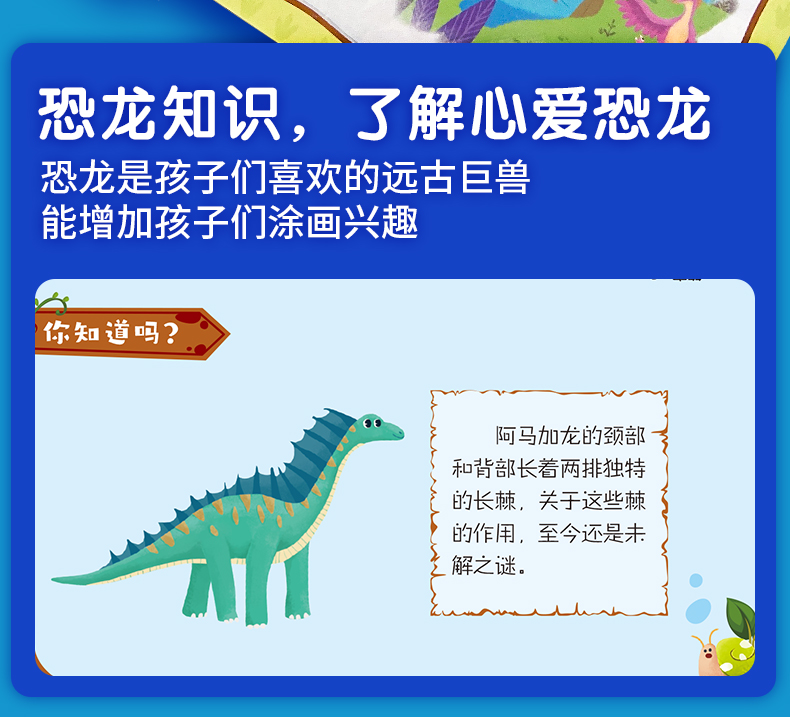 恐龙知识，了解心爱恐龙

恐龙是孩子们喜欢的远古巨兽
能增加孩子们涂画兴趣

你知道吗？

阿马加龙的颈部和背部长着两排独特的长棘，关于这些棘的作用，至今还是未解之谜。